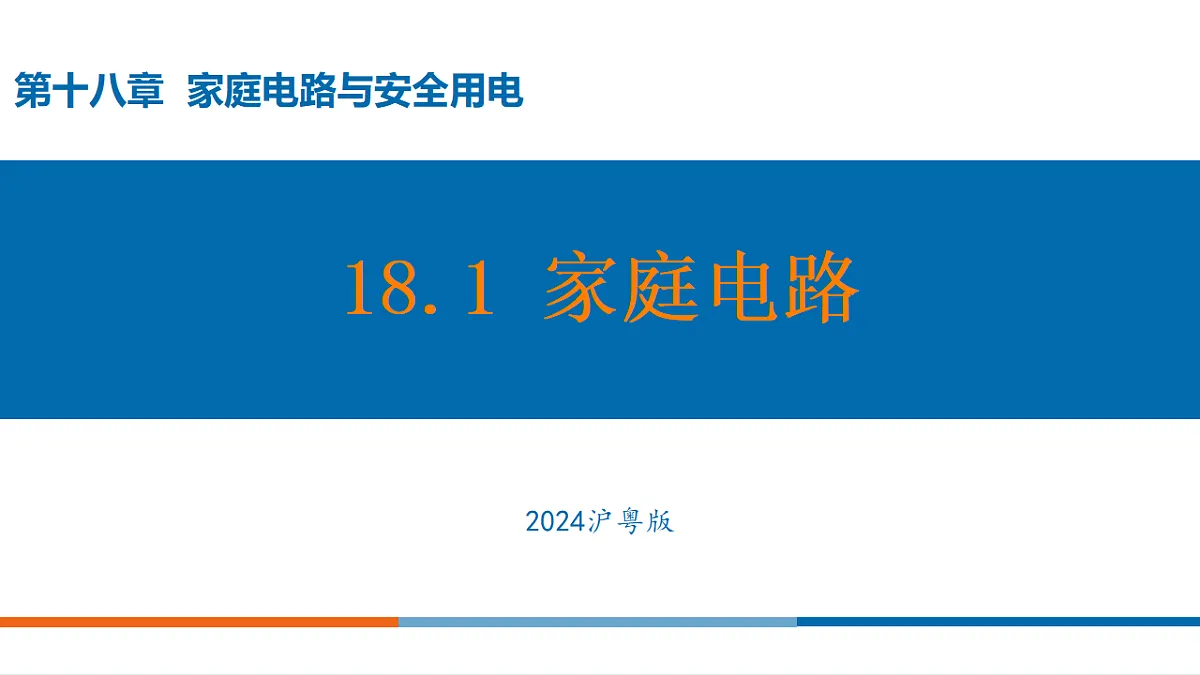 第十八章 家庭电路与安全用电

18.1 家庭电路

2024沪粤版